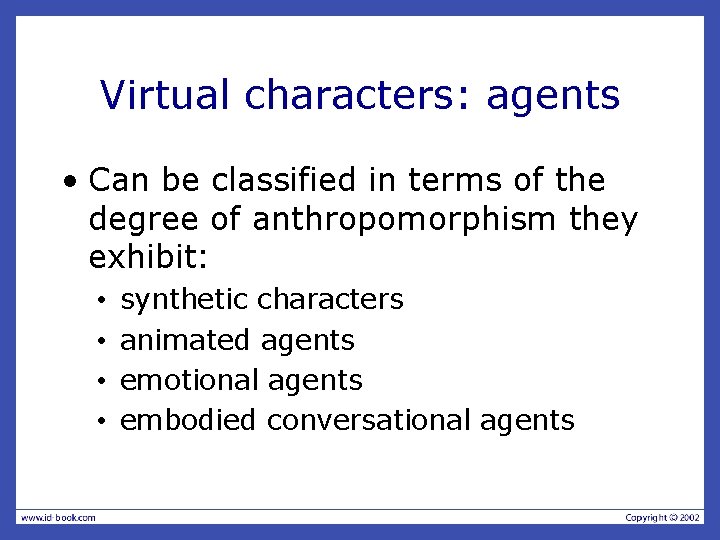 Virtual characters: agents

• Can be classified in terms of the degree of anthropomorphism they exhibit:
  • synthetic characters
  • animated agents
  • emotional agents
  • embodied conversational agents

www.id-book.com

Copyright © 2002